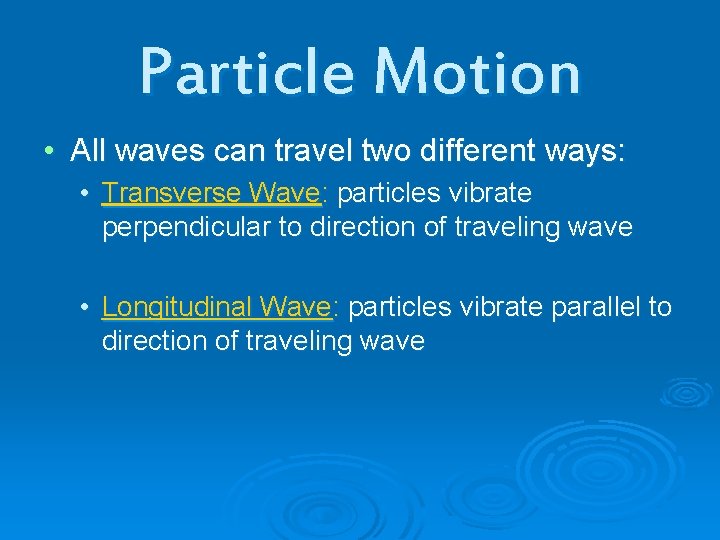 Particle Motion

• All waves can travel two different ways:

• Transverse Wave: particles vibrate perpendicular to direction of traveling wave

• Longitudinal Wave: particles vibrate parallel to direction of traveling wave